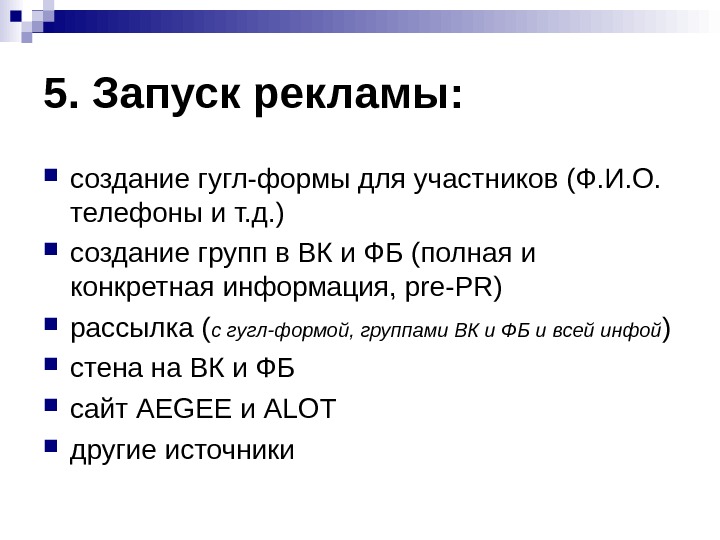 5. Запуск рекламы:

- создание гугл-формы для участников (Ф.И.О. телефоны и т.д.)
- создание групп в ВК и ФБ (полная и конкретная информация, pre-PR)
- рассылка (с гугл-формой, группами ВК и ФБ и всей инфой)
- стена на ВК и ФБ
- сайт AEGEE и ALOT
- другие источники